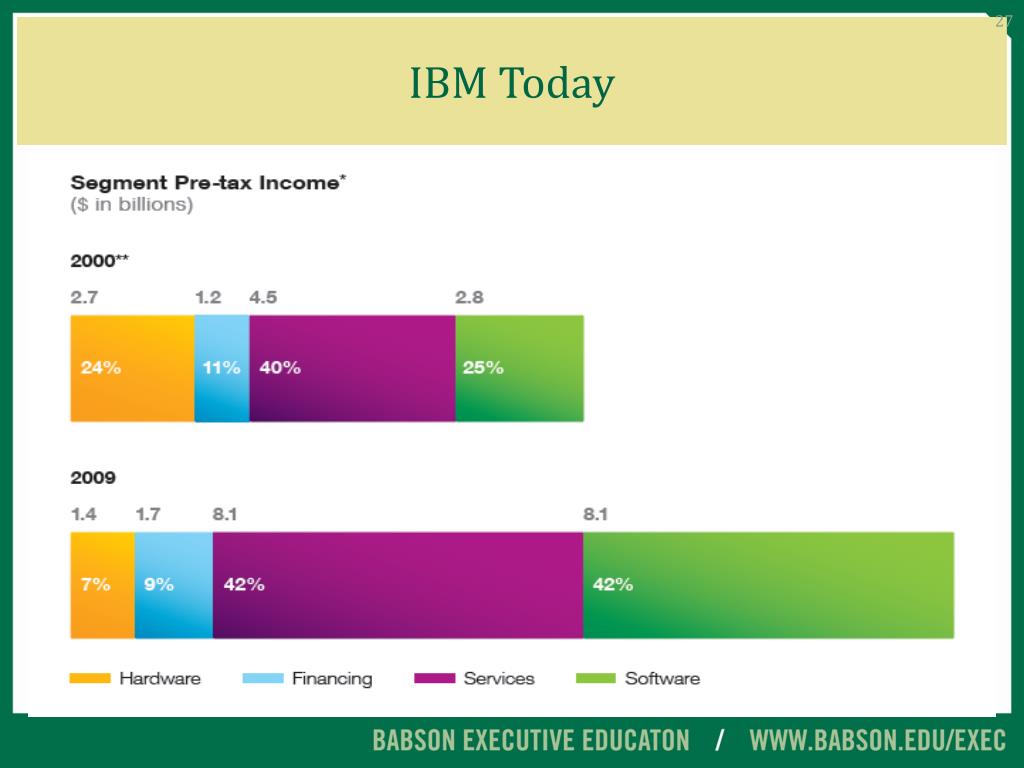 27

IBM Today

Segment Pre-tax Income*
($ in billions)

2000**

2.7 1.2 4.5 2.8

24% 11% 40% 25%

2009

1.4 1.7 8.1 8.1

7% 9% 42% 42%

Hardware Financing Services Software

BABSON EXECUTIVE EDUCATON / WWW.BABSON.EDU/EXEC